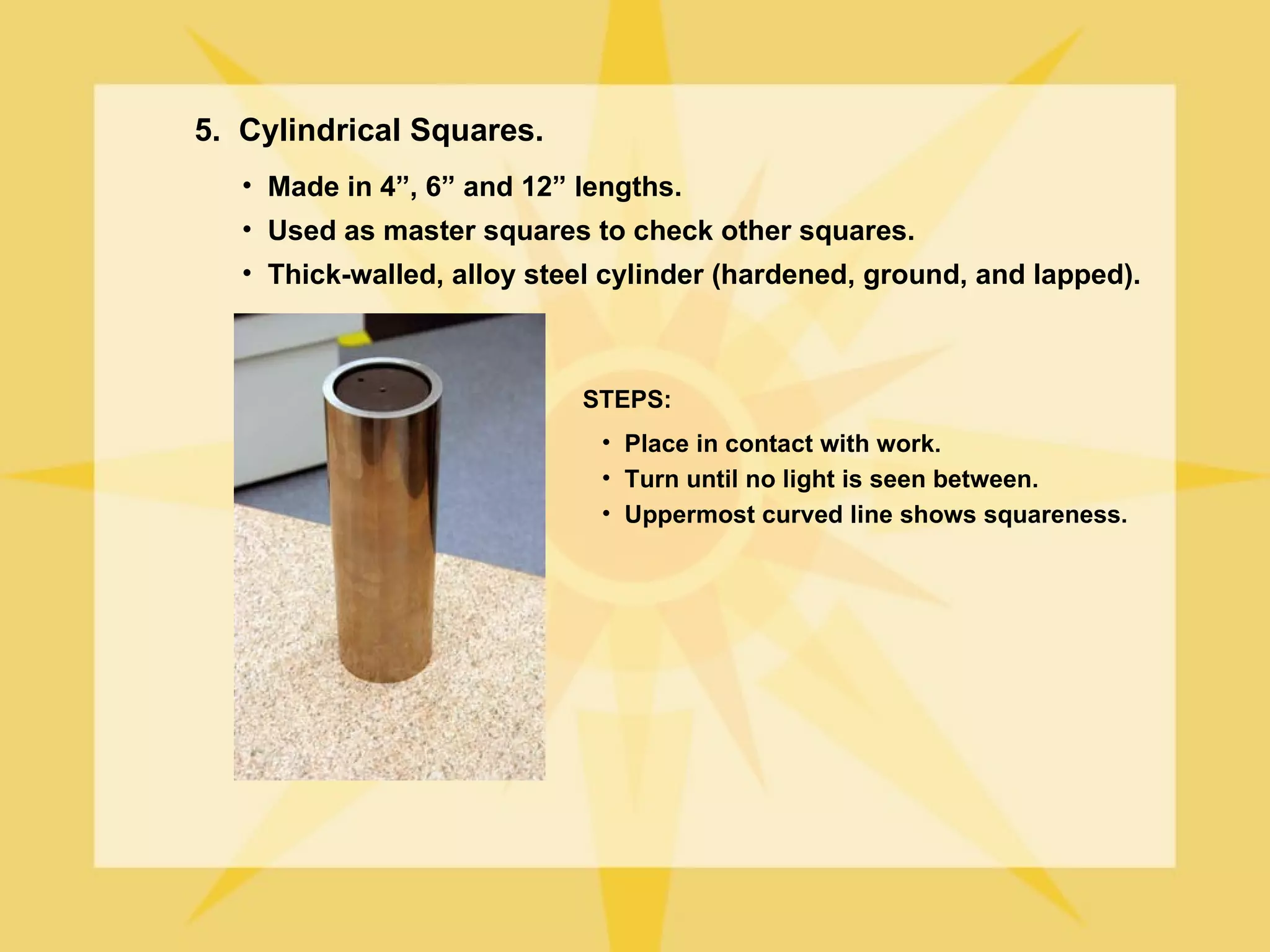 5. Cylindrical Squares.

• Made in 4”, 6” and 12” lengths.
• Used as master squares to check other squares.
• Thick-walled, alloy steel cylinder (hardened, ground, and lapped).

STEPS:

• Place in contact with work.
• Turn until no light is seen between.
• Uppermost curved line shows squareness.